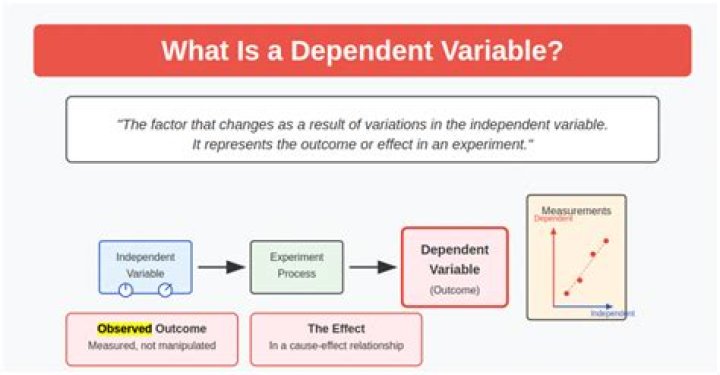 What Is a Dependent Variable?

"The factor that changes as a result of variations in the independent variable. It represents the outcome or effect in an experiment."

Independent Variable

Experiment Process

Dependent Variable
(Outcome)

Measurements
Dependent
Independent

Observed Outcome
Measured, not manipulated

The Effect
In a cause-effect relationship